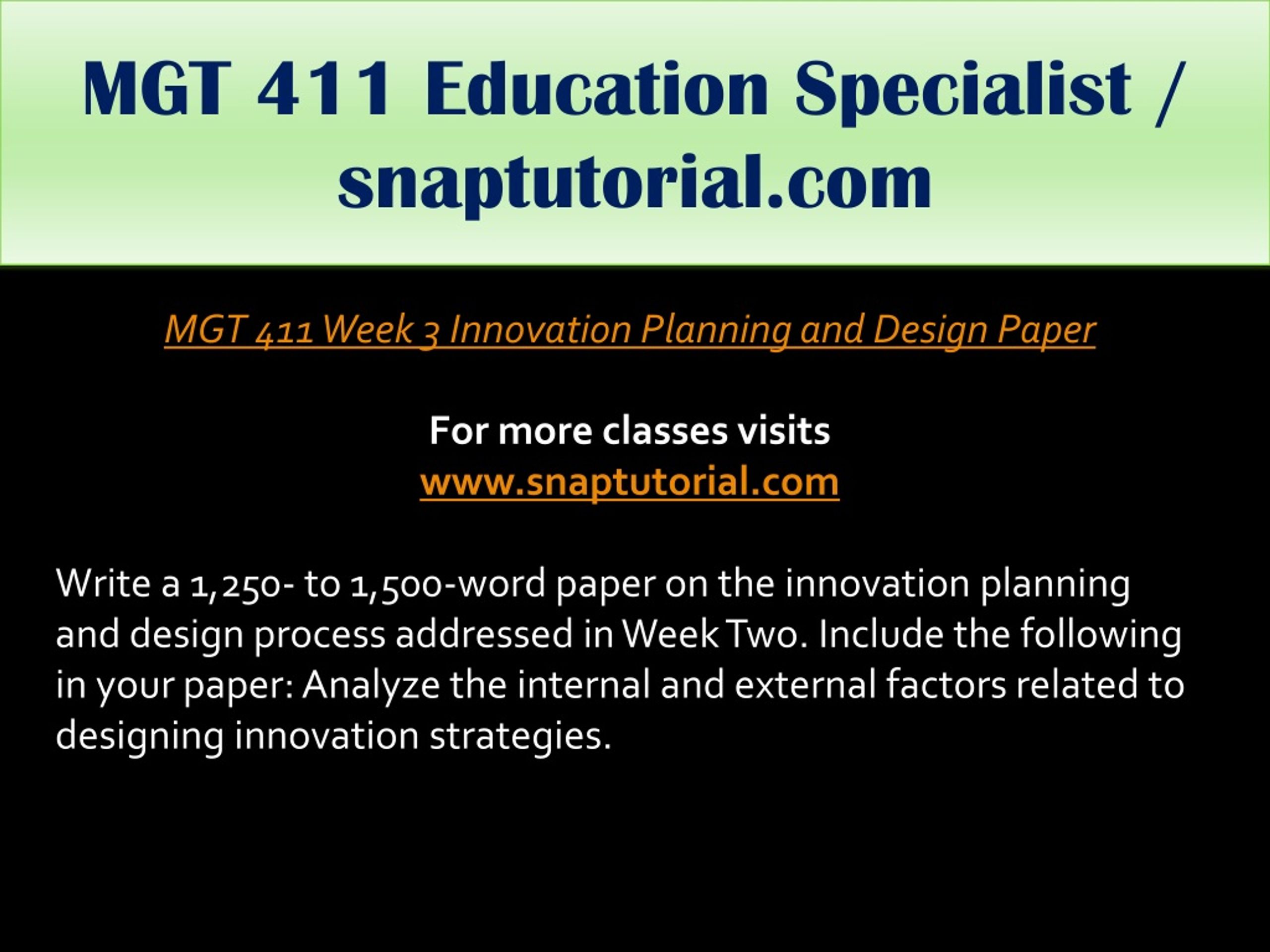 MGT 411 Education Specialist / snaptutorial.com

MGT 411 Week 3 Innovation Planning and Design Paper

For more classes visits
www.snaptutorial.com

Write a 1,250- to 1,500-word paper on the innovation planning and design process addressed in Week Two. Include the following in your paper: Analyze the internal and external factors related to designing innovation strategies.